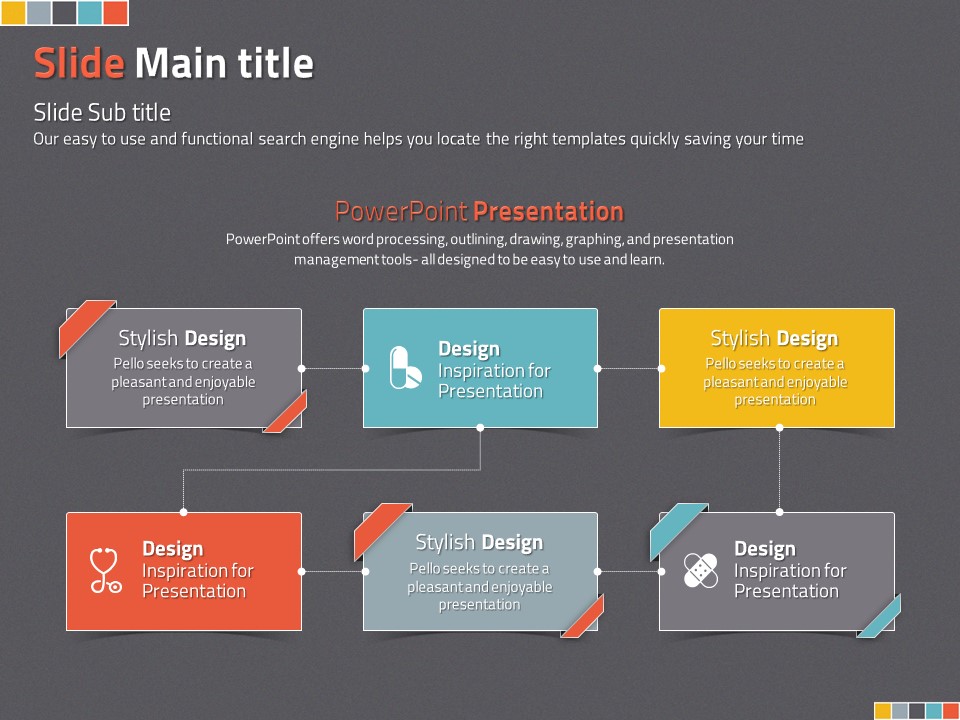 Slide Main title

Slide Sub title
Our easy to use and functional search engine helps you locate the right templates quickly saving your time

PowerPoint Presentation
PowerPoint offers word processing, outlining, drawing, graphing, and presentation management tools- all designed to be easy to use and learn.

Stylish Design
Pello seeks to create a pleasant and enjoyable presentation

Design
Inspiration for Presentation

Stylish Design
Pello seeks to create a pleasant and enjoyable presentation

Design
Inspiration for Presentation

Stylish Design
Pello seeks to create a pleasant and enjoyable presentation

Design
Inspiration for Presentation